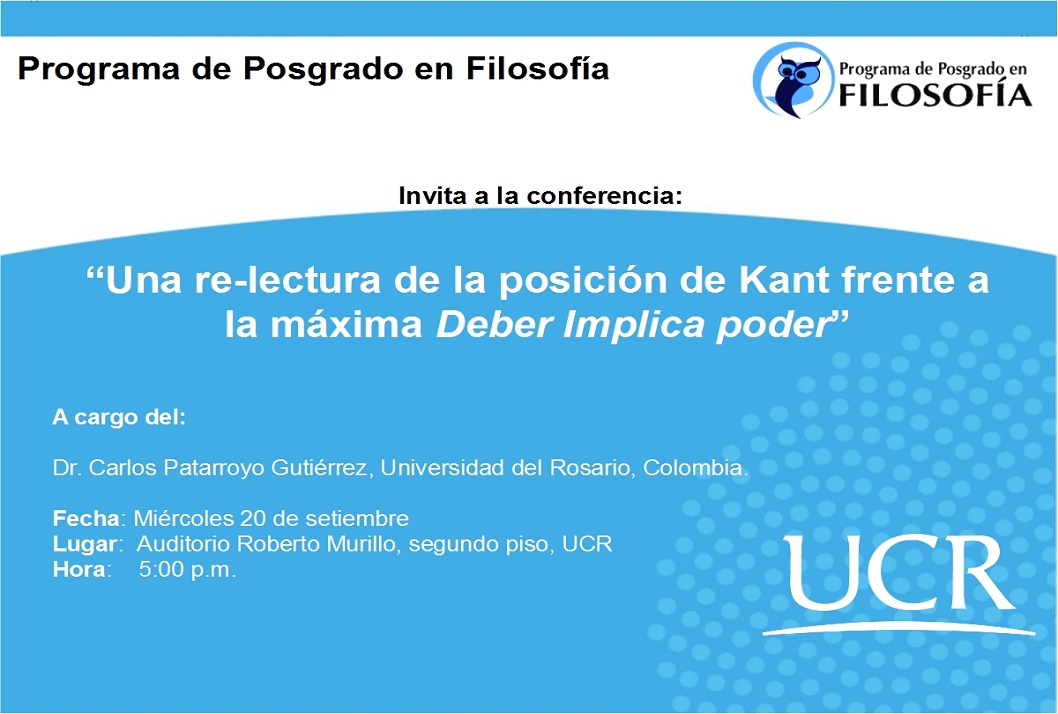 Programa de Posgrado en Filosofía

Programa de Posgrado en FILOSOFÍA

Invita a la conferencia:

“Una re-lectura de la posición de Kant frente a la máxima Deber Implica poder”

A cargo del:

Dr. Carlos Patarroyo Gutiérrez, Universidad del Rosario, Colombia.

Fecha: Miércoles 20 de setiembre
Lugar: Auditorio Roberto Murillo, segundo piso, UCR
Hora: 5:00 p.m.

UCR